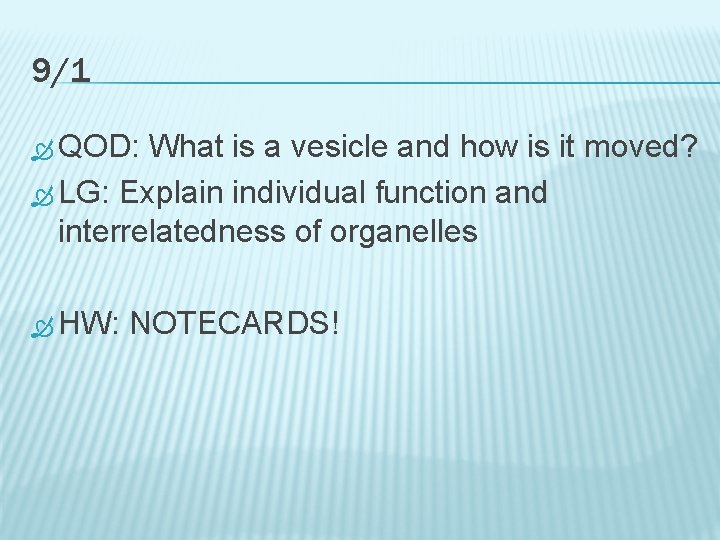 9/1

QOD: What is a vesicle and how is it moved?

LG: Explain individual function and interrelatedness of organelles

HW: NOTECARDS!